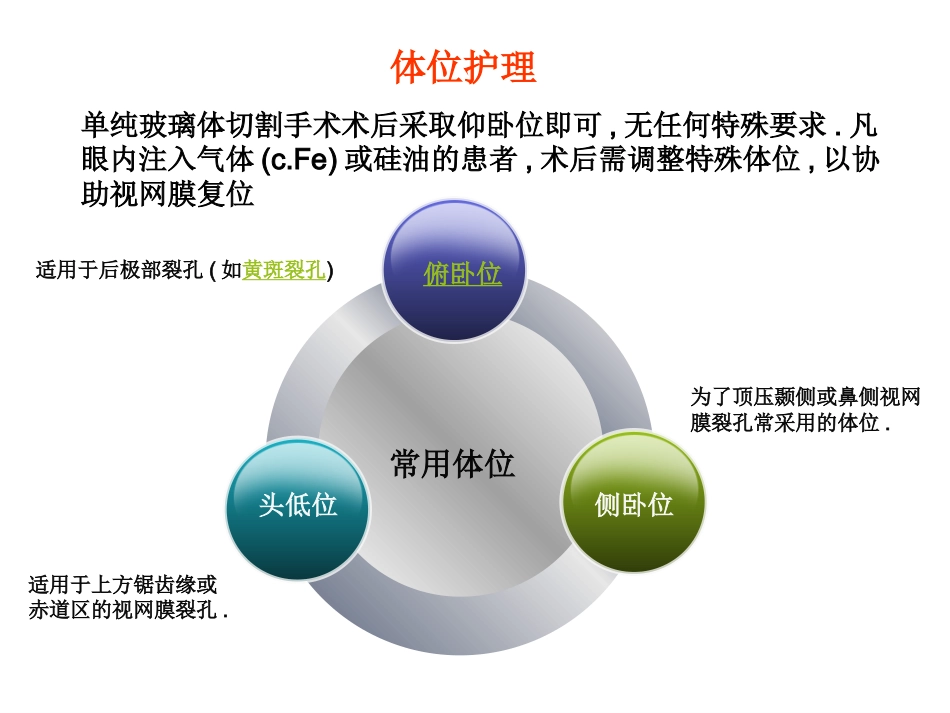 体位护理

单纯玻璃体切割手术术后采取仰卧位即可 , 无任何特殊要求 . 凡眼内注入气体 (c.Fe) 或硅油的患者 , 术后需调整特殊体位 , 以协助视网膜复位

适用于后极部裂孔 ( 如黄斑裂孔)

俯卧位

为了顶压颞侧或鼻侧视网膜裂孔常采用的体位 .

常用体位

头低位

侧卧位

适用于上方锯齿缘或赤道区的视网膜裂孔 .